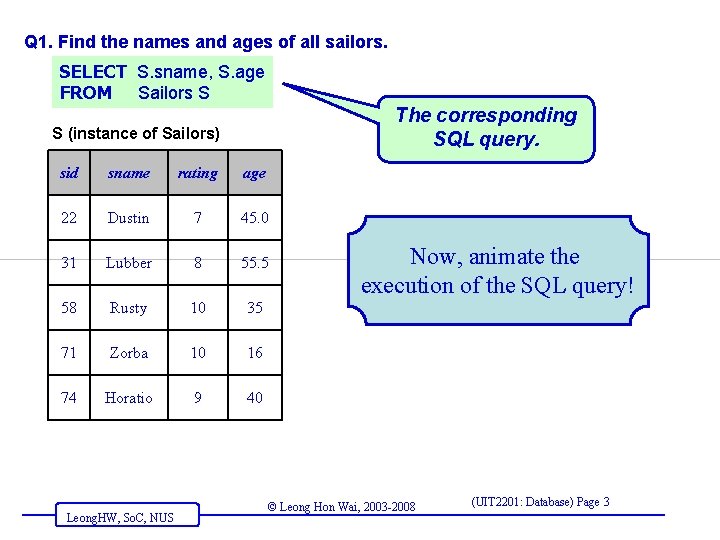 Q1. Find the names and ages of all sailors.

SELECT S.sname, S.age
FROM Sailors S

The corresponding SQL query.

S (instance of Sailors)

| sid | sname | rating | age |
|---|---|---|---|
| 22 | Dustin | 7 | 45.0 |
| 31 | Lubber | 8 | 55.5 |
| 58 | Rusty | 10 | 35 |
| 71 | Zorba | 10 | 16 |
| 74 | Horatio | 9 | 40 |

Now, animate the execution of the SQL query!

LeongHW, SoC, NUS

© Leong Hon Wai, 2003-2008

(UIT2201: Database) Page 3